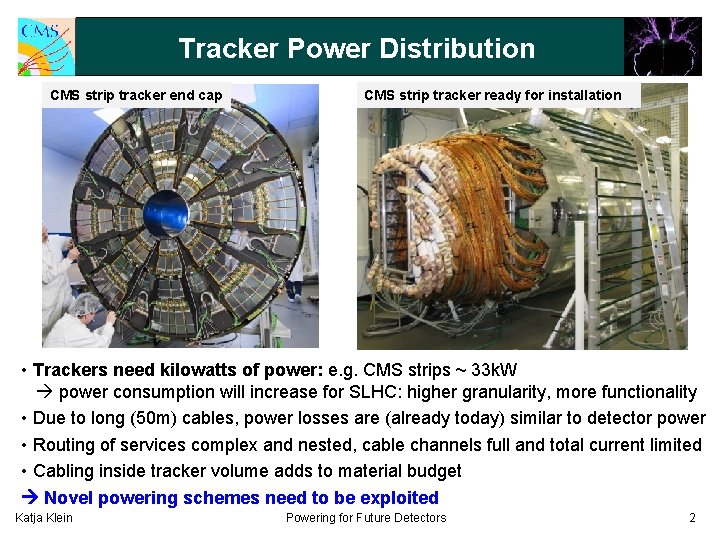 CMS

Tracker Power Distribution

CMS strip tracker end cap

CMS strip tracker ready for installation

• Trackers need kilowatts of power: e.g. CMS strips ~ 33kW
→ power consumption will increase for SLHC: higher granularity, more functionality
• Due to long (50m) cables, power losses are (already today) similar to detector power
• Routing of services complex and nested, cable channels full and total current limited
• Cabling inside tracker volume adds to material budget
→ Novel powering schemes need to be exploited

Katja Klein

Powering for Future Detectors

2